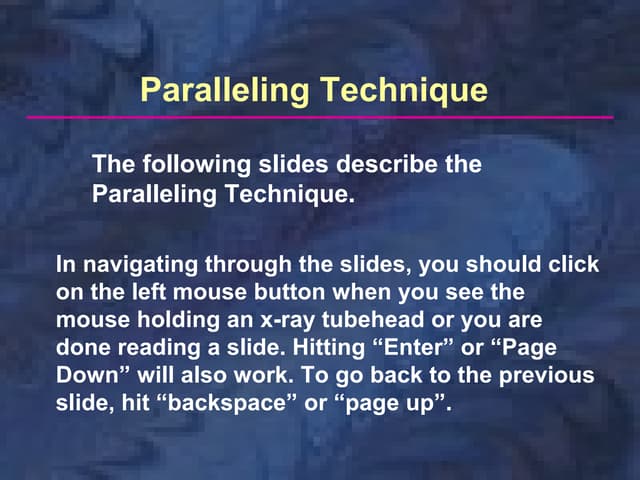 Paralleling Technique

The following slides describe the Paralleling Technique.

In navigating through the slides, you should click on the left mouse button when you see the mouse holding an x-ray tubehead or you are done reading a slide. Hitting “Enter” or “Page Down” will also work. To go back to the previous slide, hit “backspace” or “page up”.